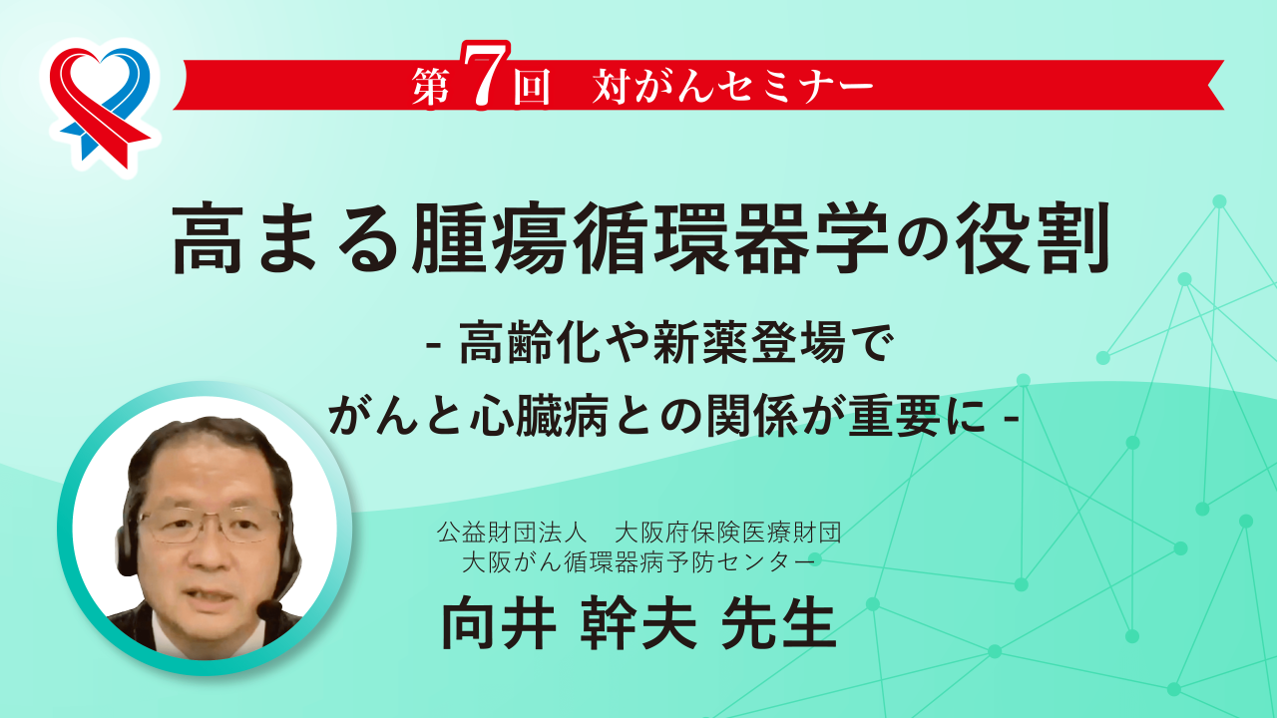 第7回　対がんセミナー

高まる腫瘍循環器学の役割

- 高齢化や新薬登場で
がんと心臓病との関係が重要に -

公益財団法人　大阪府保険医療財団
大阪がん循環器病予防センター

向井 幹夫 先生